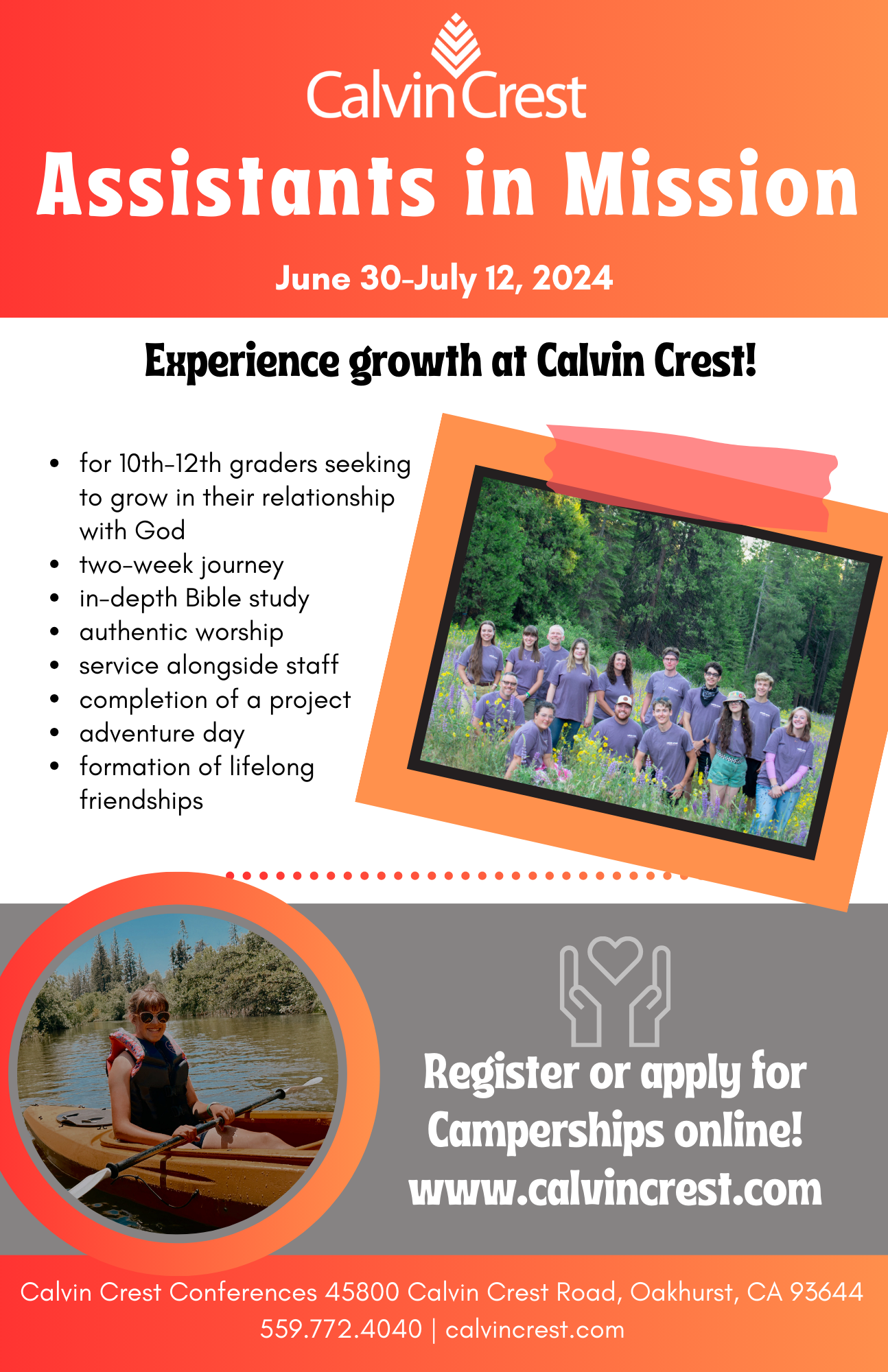 CalvinCrest

Assistants in Mission

June 30-July 12, 2024

Experience growth at Calvin Crest!

- for 10th-12th graders seeking to grow in their relationship with God
- two-week journey
- in-depth Bible study
- authentic worship
- service alongside staff
- completion of a project
- adventure day
- formation of lifelong friendships

Register or apply for Camperships online! www.calvincrest.com

Calvin Crest Conferences 45800 Calvin Crest Road, Oakhurst, CA 93644
559.772.4040 | calvincrest.com